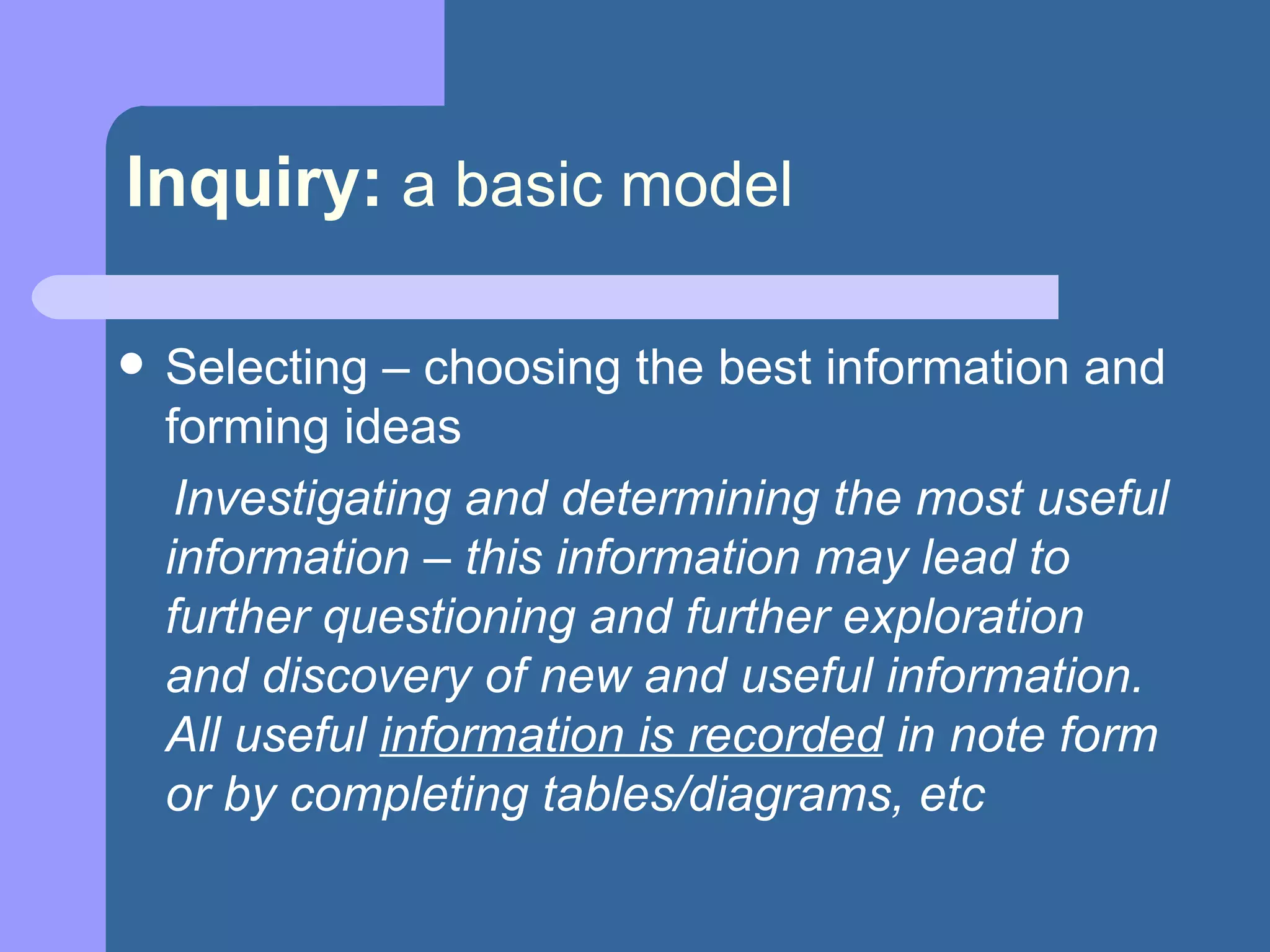 Inquiry: a basic model

• Selecting – choosing the best information and forming ideas

Investigating and determining the most useful information – this information may lead to further questioning and further exploration and discovery of new and useful information. All useful information is recorded in note form or by completing tables/diagrams, etc